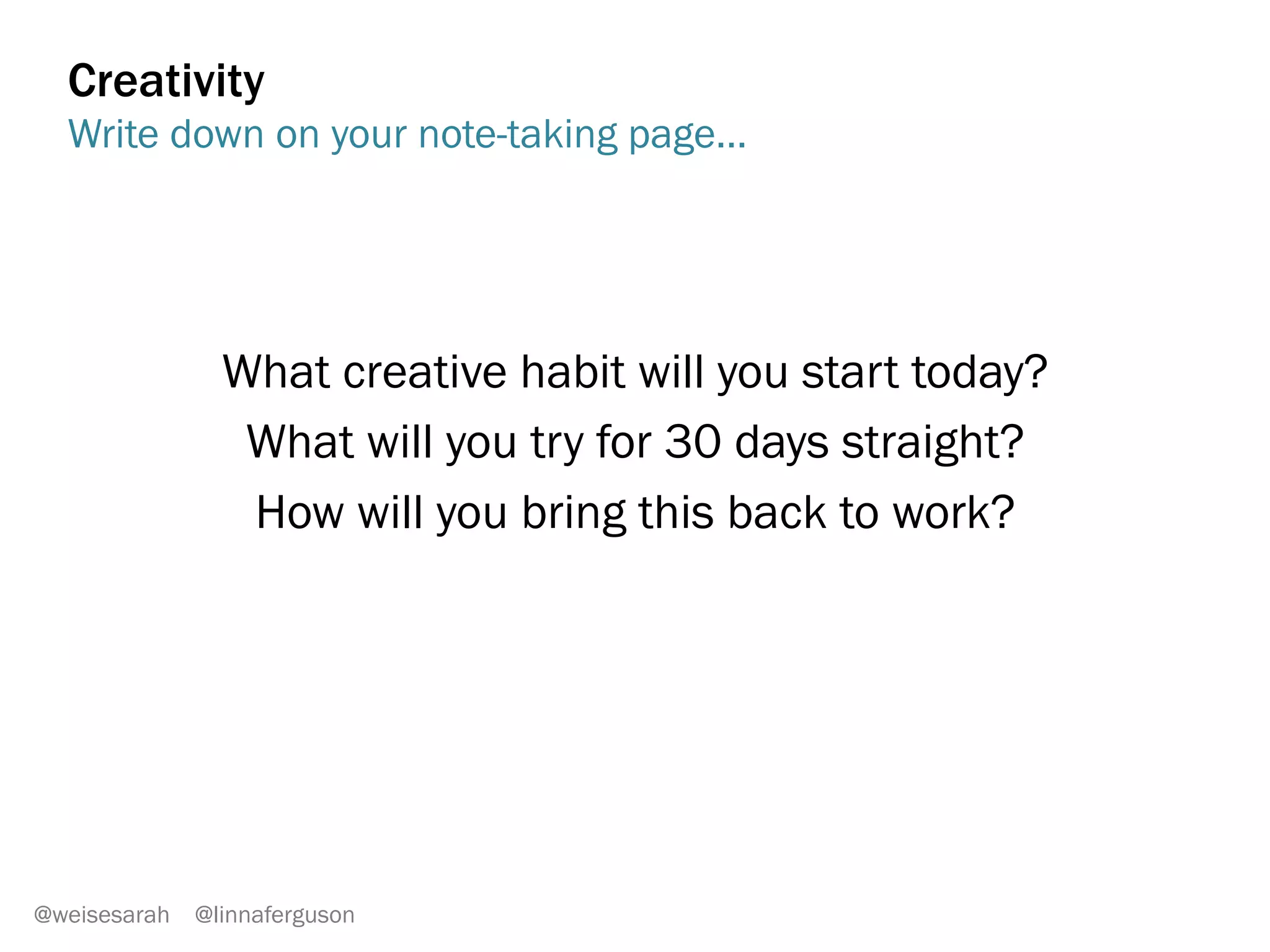 Creativity
Write down on your note-taking page...

What creative habit will you start today?
What will you try for 30 days straight?
How will you bring this back to work?

@weisesarah @linnaferguson